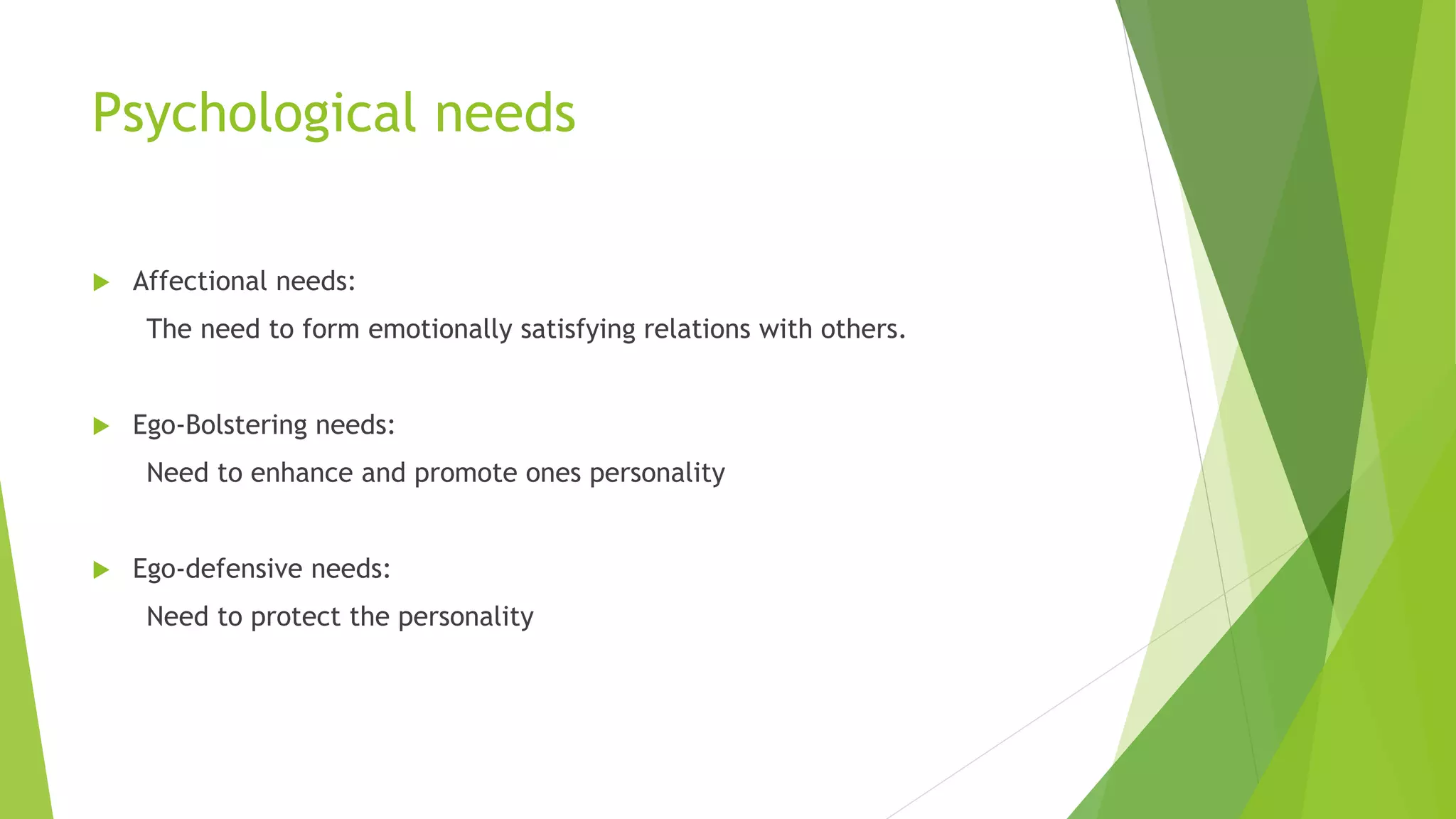 Psychological needs

Affectional needs:

The need to form emotionally satisfying relations with others.

Ego-Bolstering needs:

Need to enhance and promote ones personality

Ego-defensive needs:

Need to protect the personality